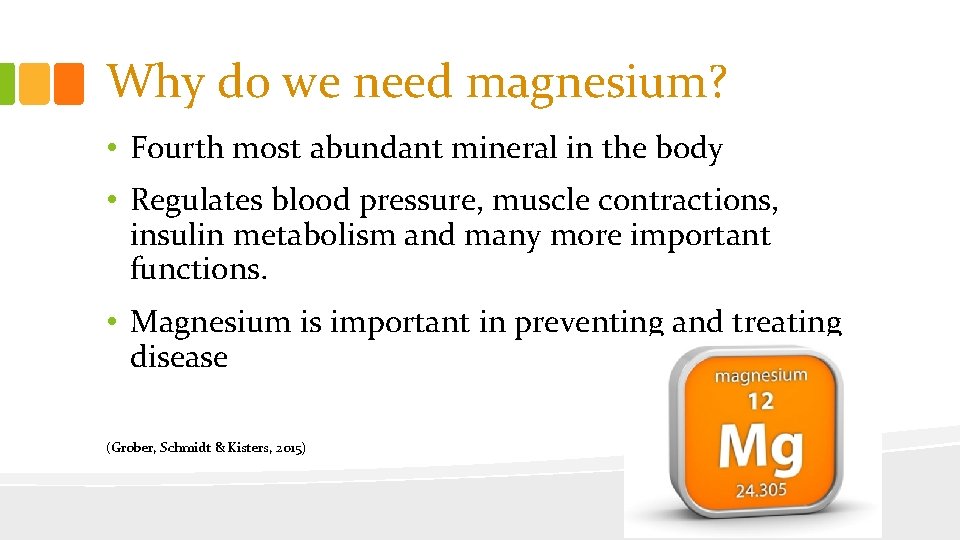 Why do we need magnesium?

• Fourth most abundant mineral in the body

• Regulates blood pressure, muscle contractions, insulin metabolism and many more important functions.

• Magnesium is important in preventing and treating disease

(Grober, Schmidt & Kisters, 2015)

magnesium
12
Mg
24.305